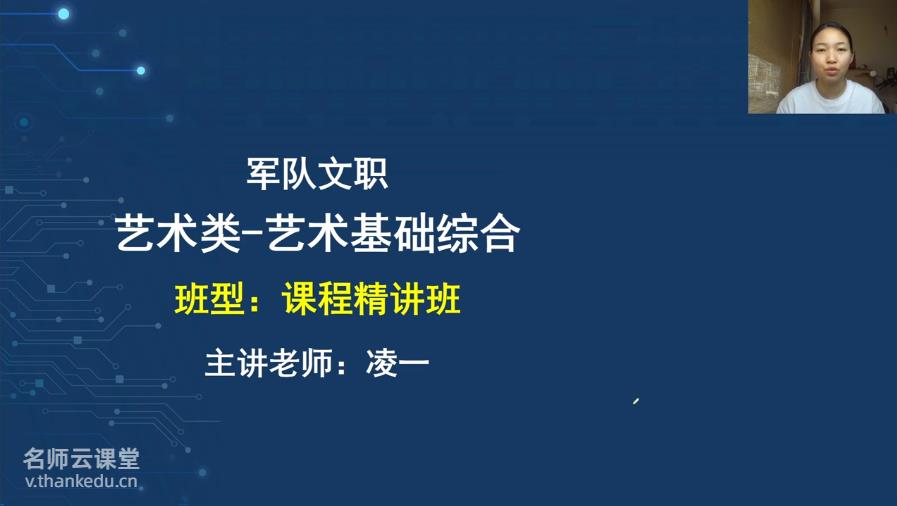 军队文职

艺术类-艺术基础综合

班型：课程精讲班

主讲老师：凌一

名师云课堂
v.thankedu.cn